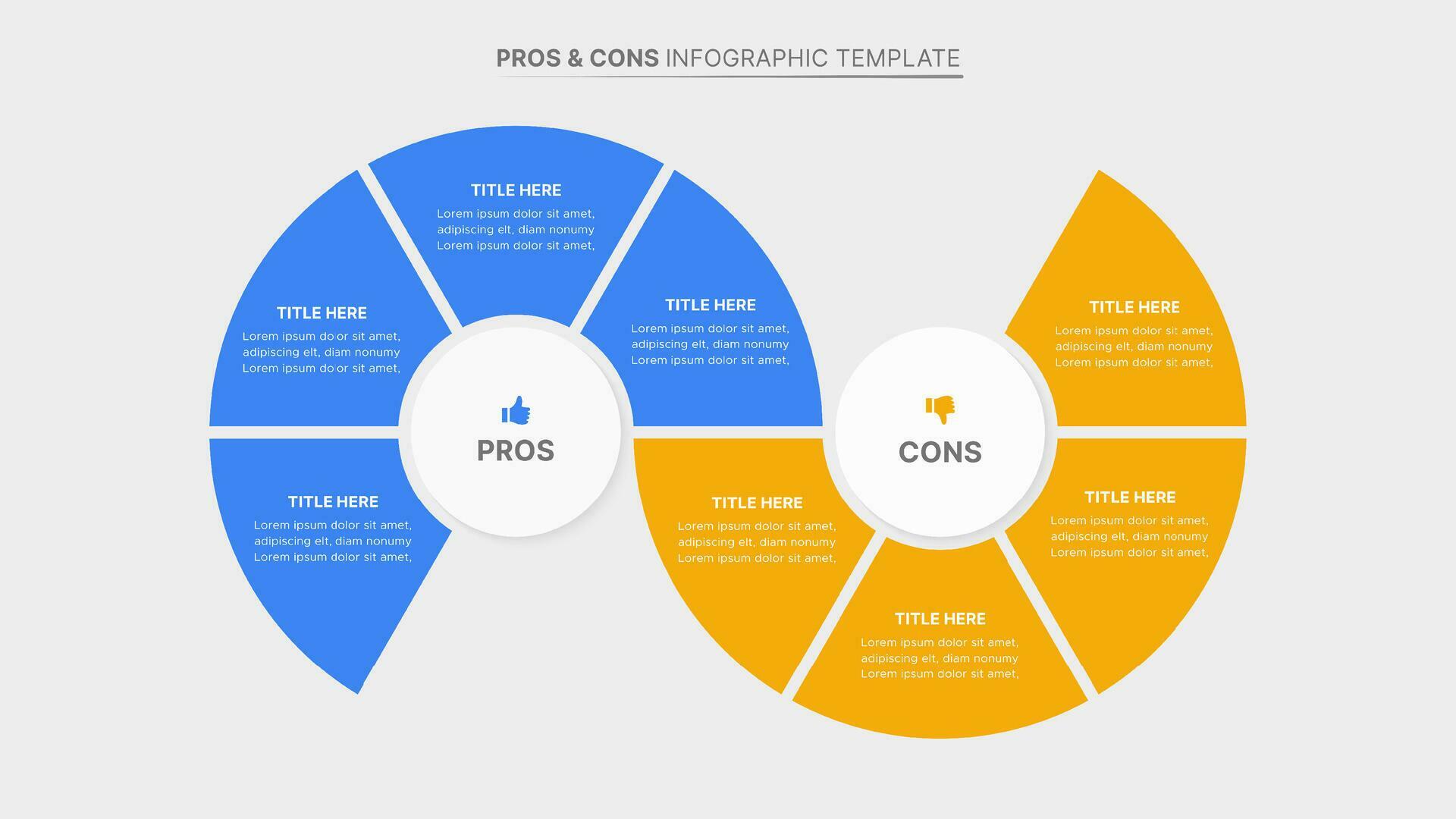 PROS & CONS INFOGRAPHIC TEMPLATE

TITLE HERE
Lorem ipsum dolor sit amet, adipiscing elt, diam nonumy Lorem ipsum dolor sit amet,

TITLE HERE
Lorem ipsum dolor sit amet, adipiscing elt, diam nonumy Lorem ipsum dolor sit amet,

TITLE HERE
Lorem ipsum dolor sit amet, adipiscing elt, diam nonumy Lorem ipsum dolor sit amet,

TITLE HERE
Lorem ipsum dolor sit amet, adipiscing elt, diam nonumy Lorem ipsum dolor sit amet,

PROS

CONS

TITLE HERE
Lorem ipsum dolor sit amet, adipiscing elt, diam nonumy Lorem ipsum dolor sit amet,

TITLE HERE
Lorem ipsum dolor sit amet, adipiscing elt, diam nonumy Lorem ipsum dolor sit amet,

TITLE HERE
Lorem ipsum dolor sit amet, adipiscing elt, diam nonumy Lorem ipsum dolor sit amet,

TITLE HERE
Lorem ipsum dolor sit amet, adipiscing elt, diam nonumy Lorem ipsum dolor sit amet,